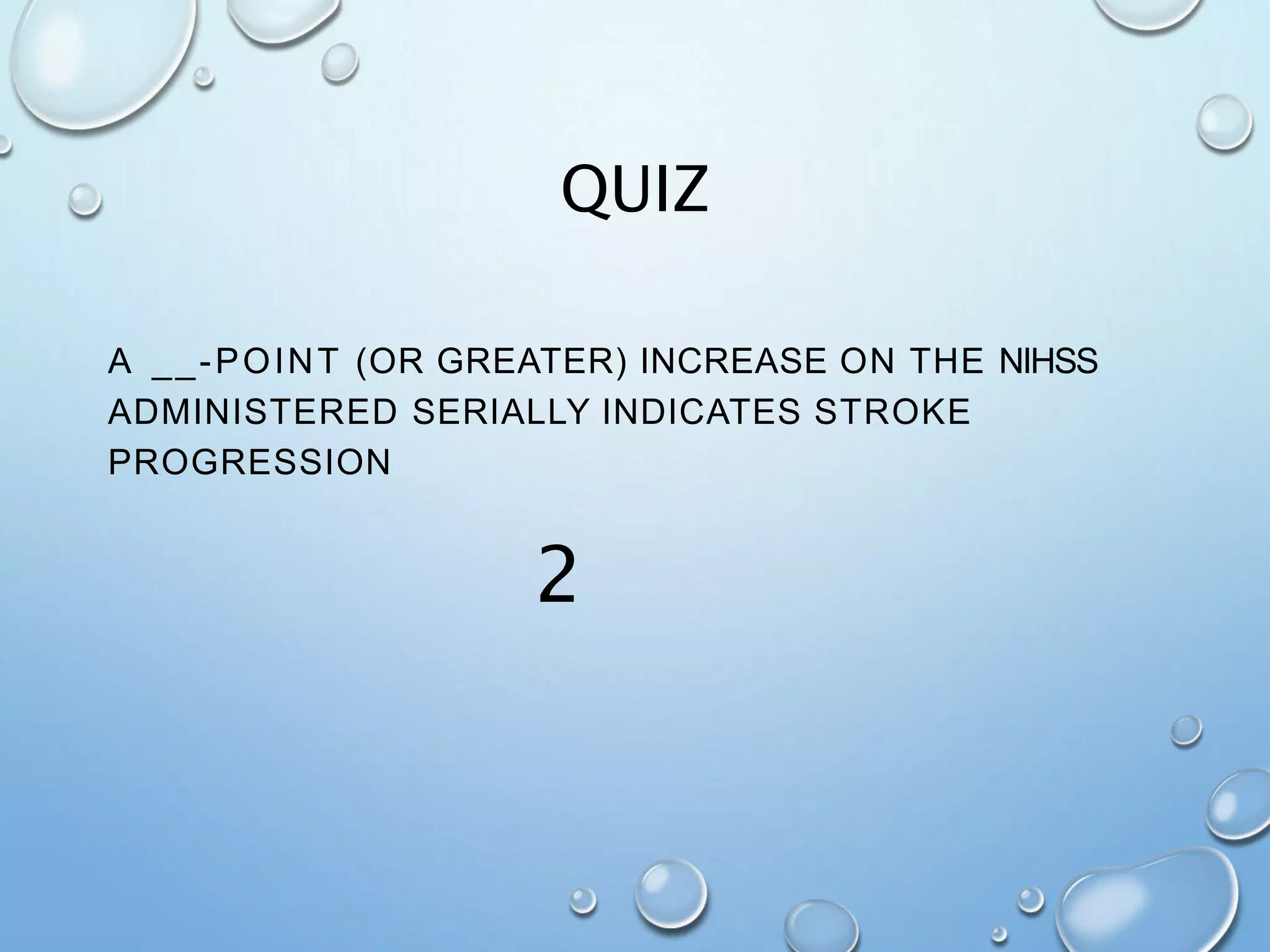 QUIZ

A __-POINT (OR GREATER) INCREASE ON THE NIHSS ADMINISTERED SERIALLY INDICATES STROKE PROGRESSION

2